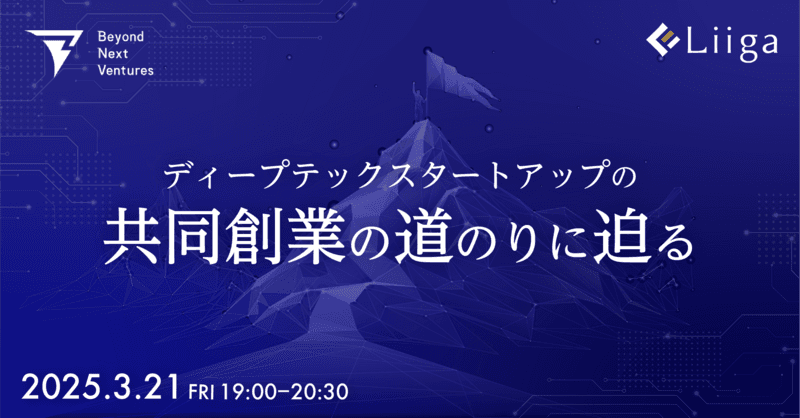 Beyond
Next
Ventures

Liiga

ディープテックスタートアップの
共同創業の道のりに迫る

2025.3.21 FRI 19:00–20:30